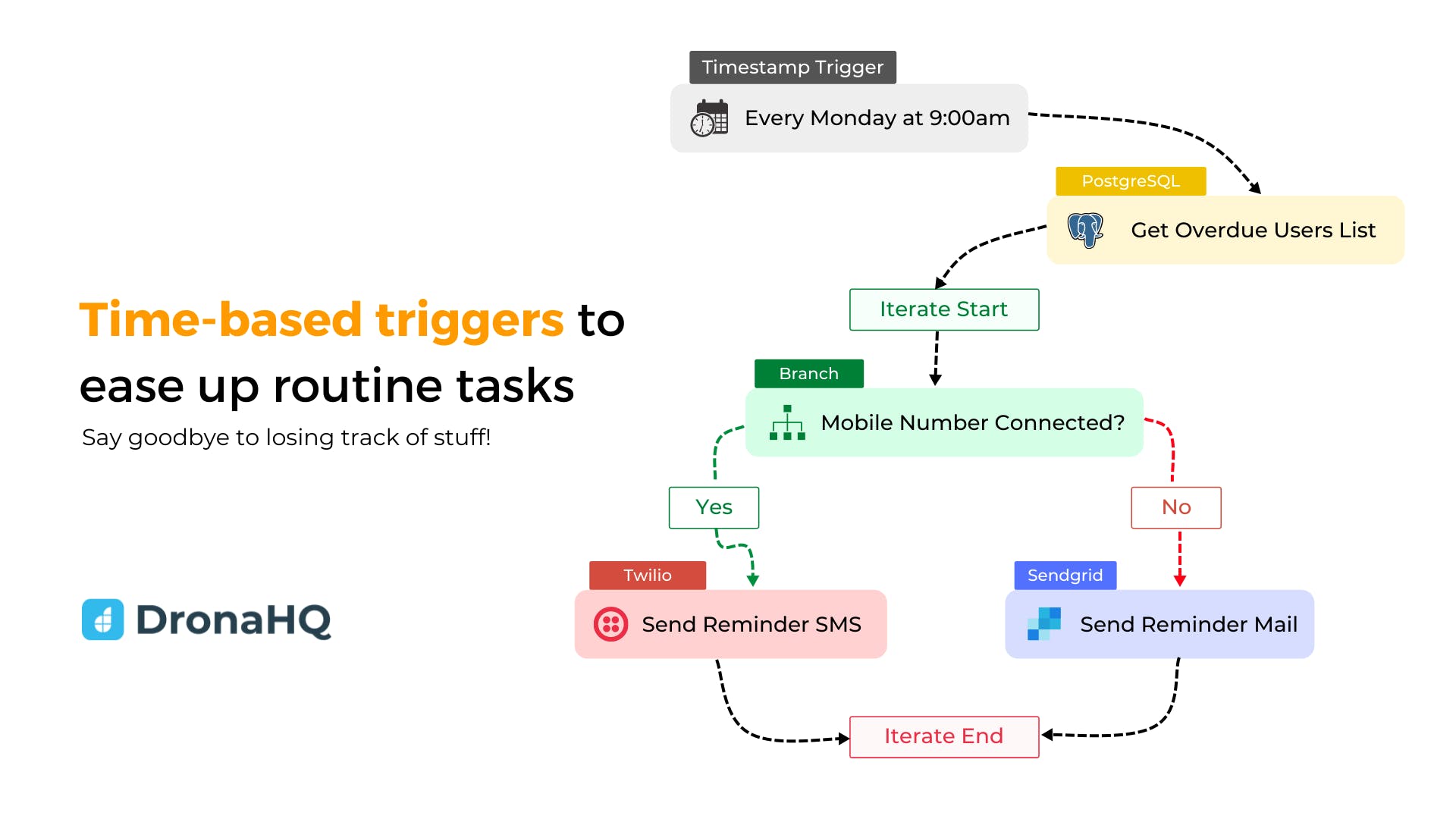 Time-based triggers to ease up routine tasks

Say goodbye to losing track of stuff!

DronaHQ

Timestamp Trigger

Every Monday at 9:00am

PostgreSQL

Get Overdue Users List

Iterate Start

Branch

Mobile Number Connected?

Yes

No

Twilio

Send Reminder SMS

Sendgrid

Send Reminder Mail

Iterate End